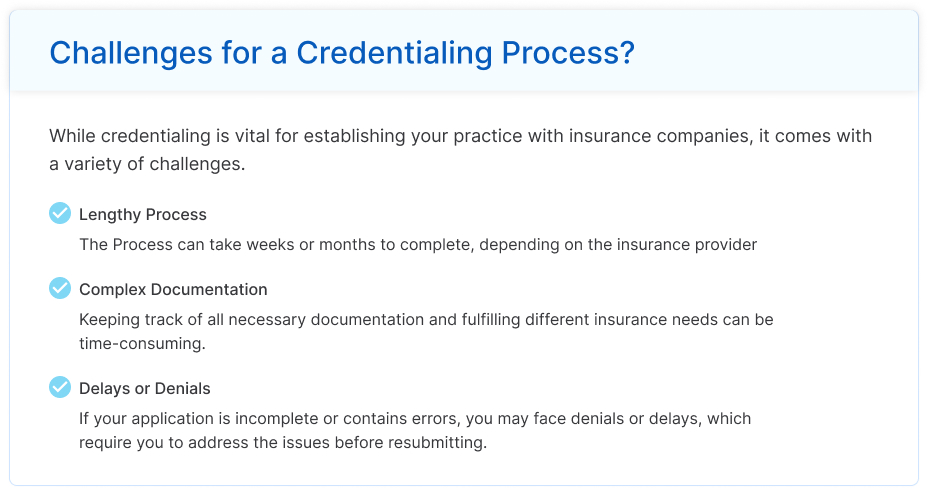 Challenges for a Credentialing Process?

While credentialing is vital for establishing your practice with insurance companies, it comes with a variety of challenges.

Lengthy Process

The Process can take weeks or months to complete, depending on the insurance provider

Complex Documentation

Keeping track of all necessary documentation and fulfilling different insurance needs can be time-consuming.

Delays or Denials

If your application is incomplete or contains errors, you may face denials or delays, which require you to address the issues before resubmitting.